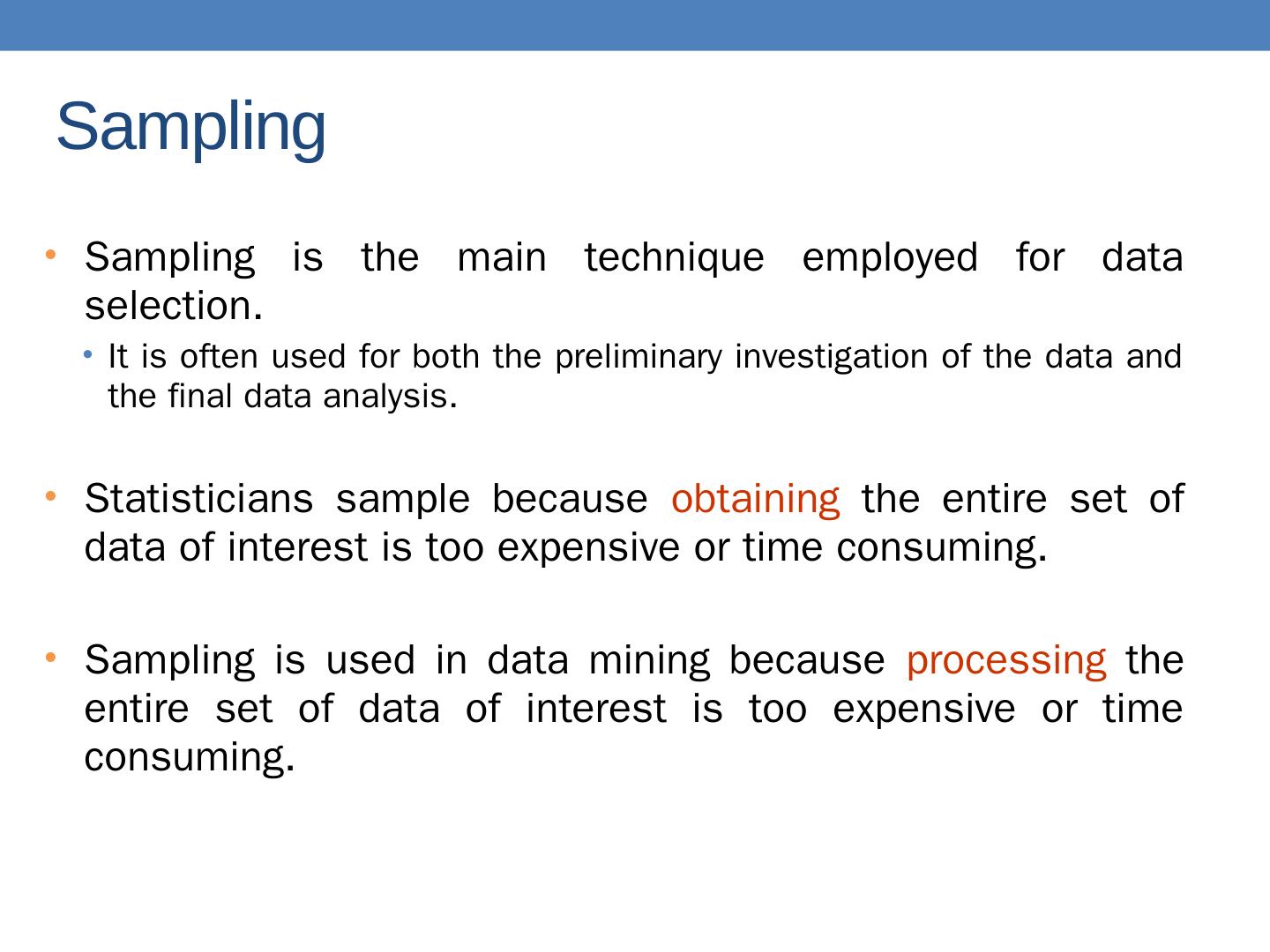 Sampling

• Sampling is the main technique employed for data selection.
  • It is often used for both the preliminary investigation of the data and the final data analysis.

• Statisticians sample because obtaining the entire set of data of interest is too expensive or time consuming.

• Sampling is used in data mining because processing the entire set of data of interest is too expensive or time consuming.